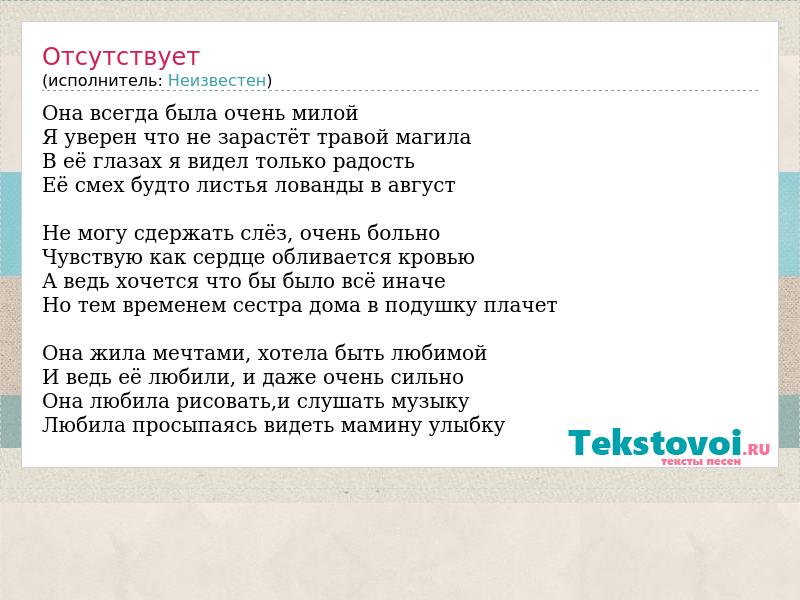 Отсутствует
(исполнитель: Неизвестен)

Она всегда была очень милой
Я уверен что не зарастёт травой магила
В её глазах я видел только радость
Её смех будто листья лованды в август

Не могу сдержать слёз, очень больно
Чувствую как сердце обливается кровью
А ведь хочется что бы было всё иначе
Но тем временем сестра дома в подушку плачет

Она жила мечтами, хотела быть любимой
И ведь её любили, и даже очень сильно
Она любила рисовать,и слушать музыку
Любила просыпаясь видеть мамину улыбку

Tekstovoi.RU
тексты песен